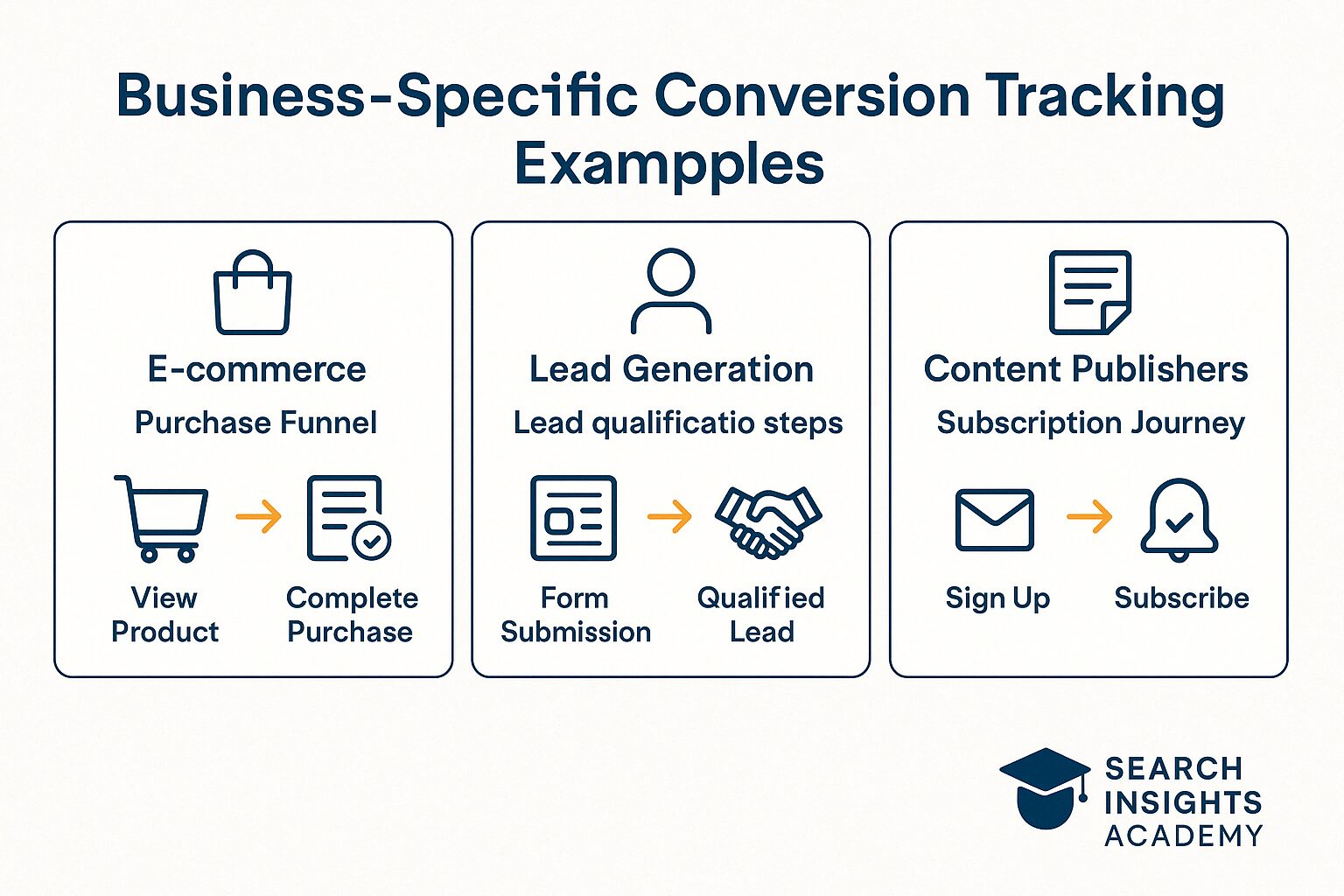 Business-Specific Conversion Tracking Exampples

E-commerce
Purchase Funnel
View Product
Complete Purchase

Lead Generation
Lead qualificatio steps
Form Submission
Qualified Lead

Content Publishers
Subscription Journey
Sign Up
Subscribe

SEARCH INSIGHTS ACADEMY